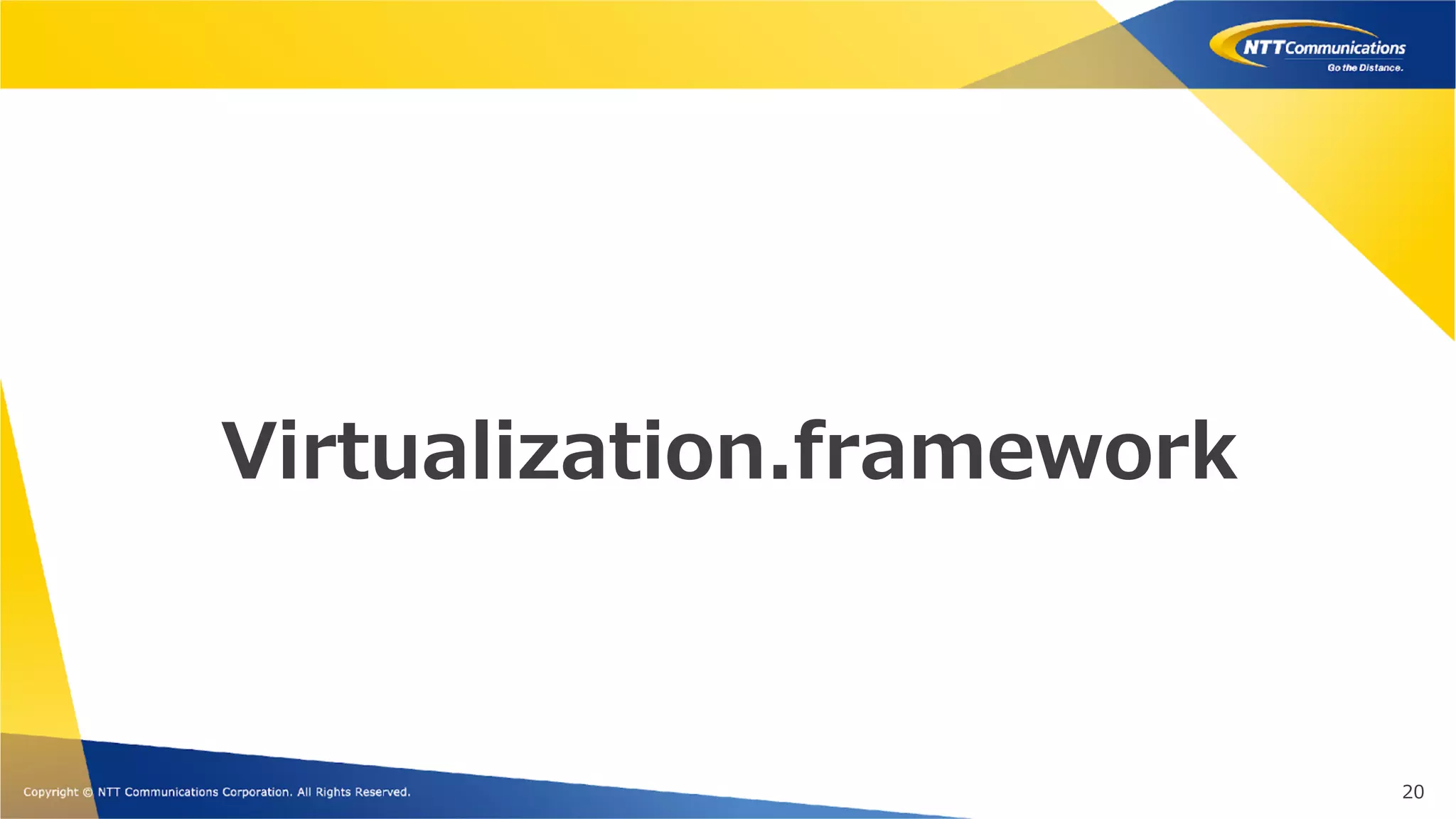 NTT Communications
Go the Distance.

Virtualization.framework

Copyright © NTT Communications Corporation. All Rights Reserved.

20